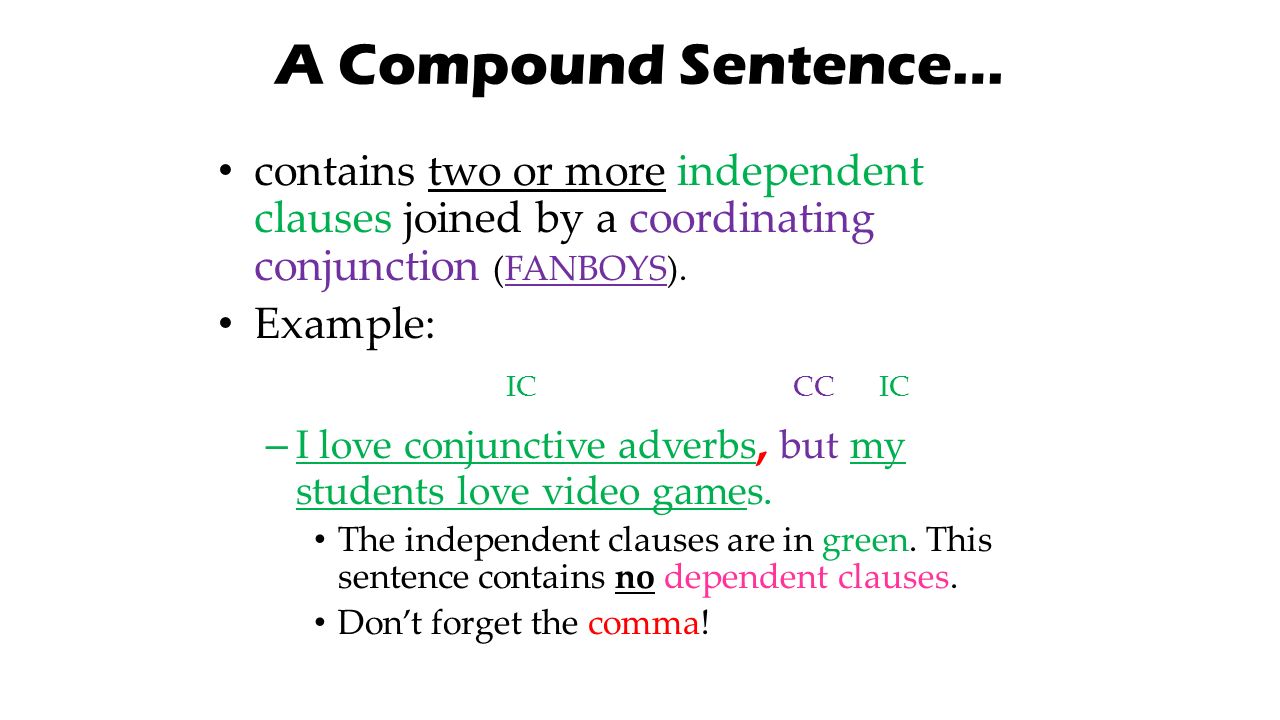 A Compound Sentence…

• contains two or more independent clauses joined by a coordinating conjunction (FANBOYS).

• Example:

IC CC IC

– I love conjunctive adverbs, but my students love video games.

• The independent clauses are in green. This sentence contains no dependent clauses.

• Don't forget the comma!